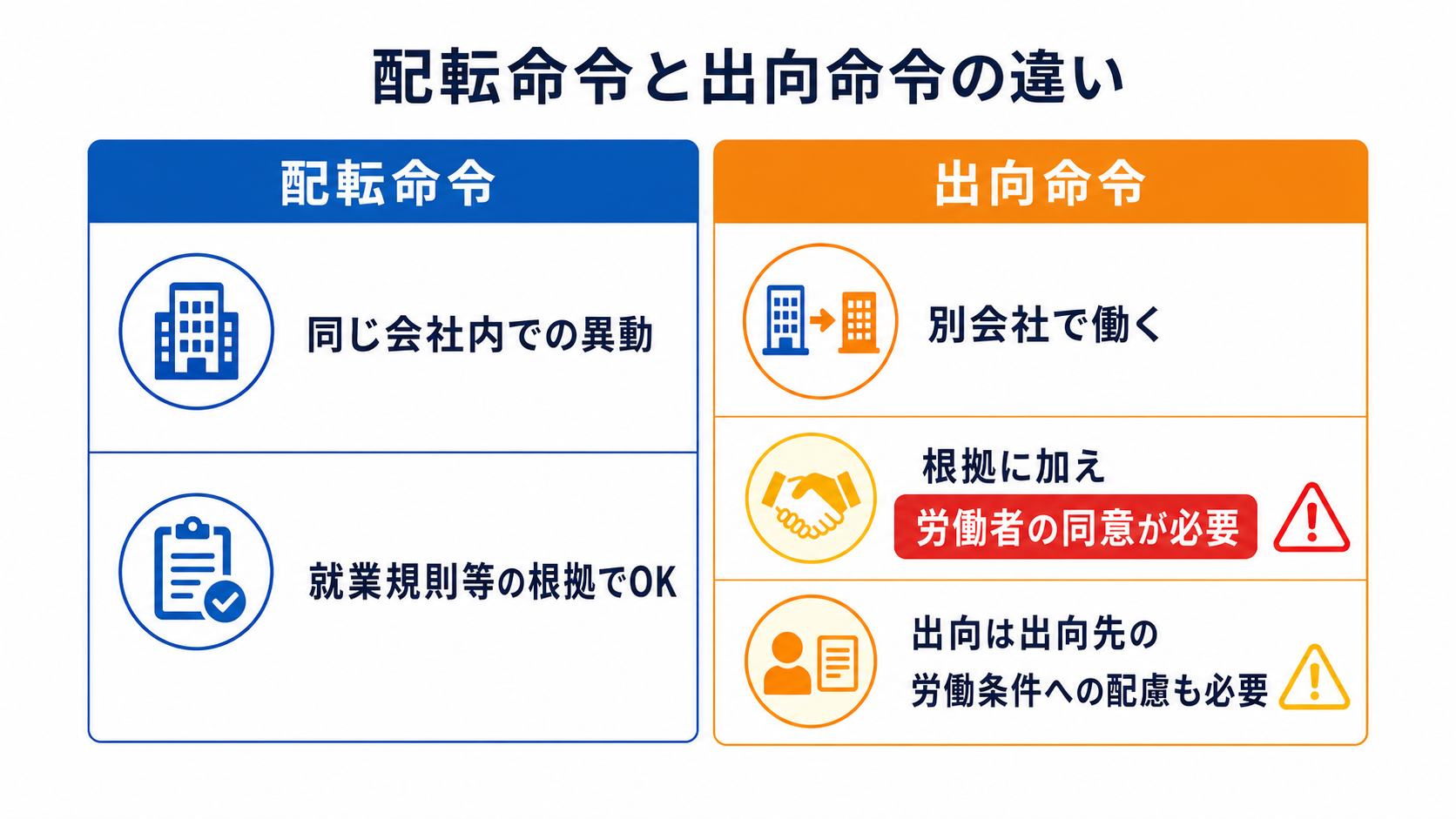 配転命令と出向命令の違い

配転命令

同じ会社内での異動

就業規則等の根拠でOK

出向命令

別会社で働く

根拠に加え
労働者の同意が必要

出向は出向先の
労働条件への配慮も必要